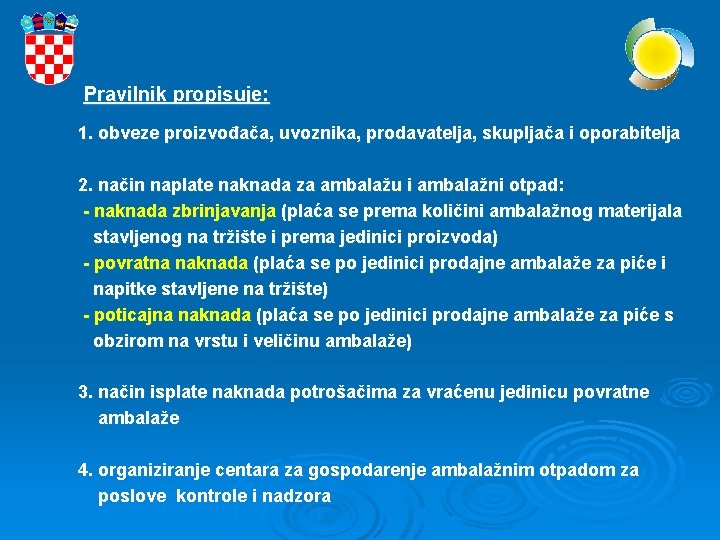 Pravilnik propisuje:

1. obveze proizvođača, uvoznika, prodavatelja, skupljača i oporabitelja

2. način naplate naknada za ambalažu i ambalažni otpad:
- naknada zbrinjavanja (plaća se prema količini ambalažnog materijala stavljenog na tržište i prema jedinici proizvoda)
- povratna naknada (plaća se po jedinici prodajne ambalaže za piće i napitke stavljene na tržište)
- poticajna naknada (plaća se po jedinici prodajne ambalaže za piće s obzirom na vrstu i veličinu ambalaže)

3. način isplate naknada potrošačima za vraćenu jedinicu povratne ambalaže

4. organiziranje centara za gospodarenje ambalažnim otpadom za poslove kontrole i nadzora